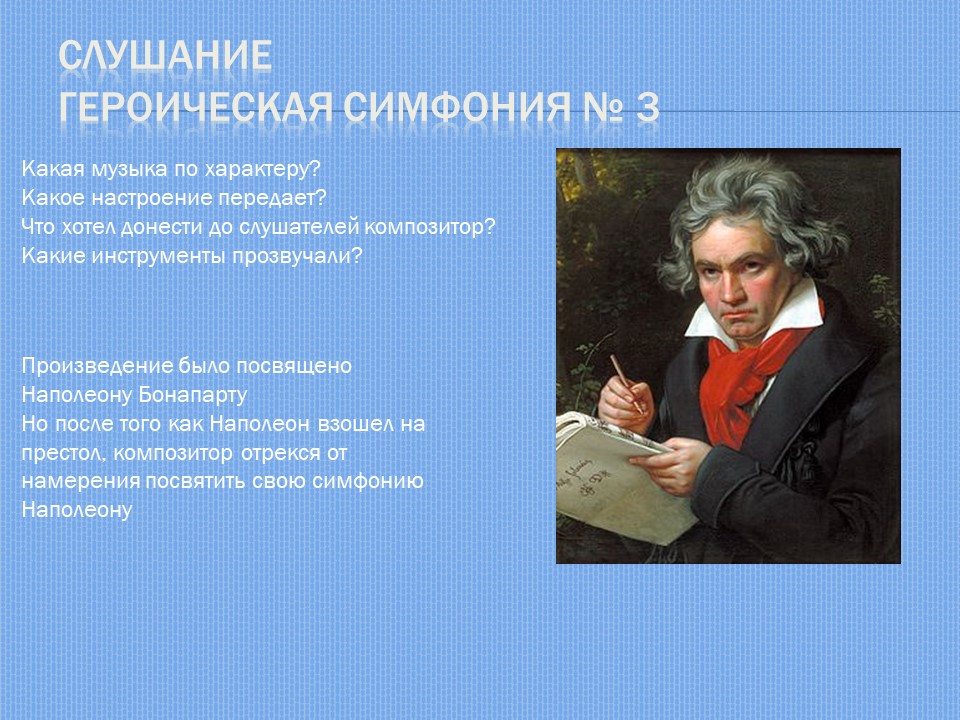 СЛУШАНИЕ
ГЕРОИЧЕСКАЯ СИМФОНИЯ № 3

Какая музыка по характеру?
Какое настроение передает?
Что хотел донести до слушателей композитор?
Какие инструменты прозвучали?

Произведение было посвящено Наполеону Бонапарту
Но после того как Наполеон взошел на престол, композитор отрекся от намерения посвятить свою симфонию Наполеону